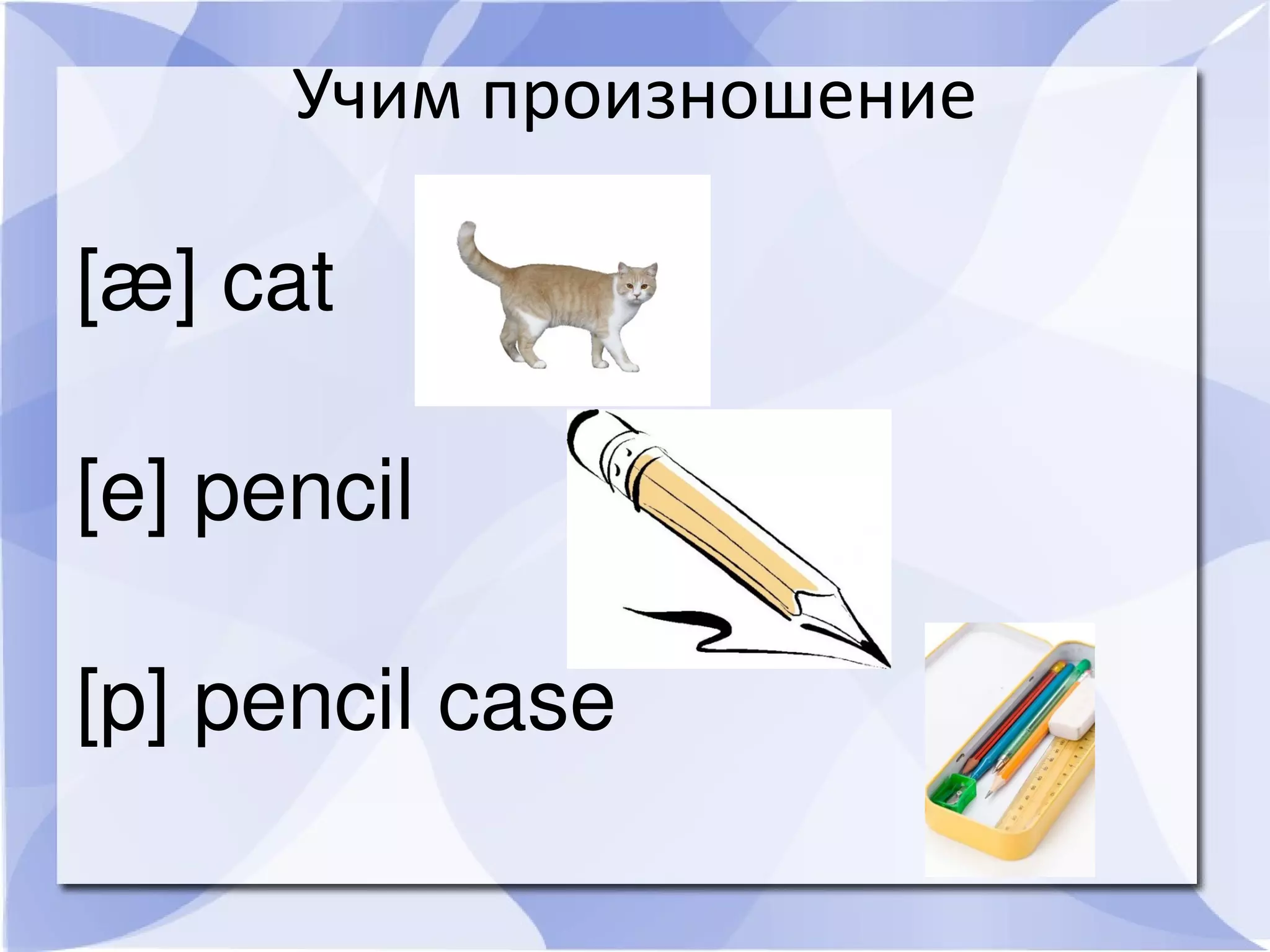 Учим произношение

[æ] cat

[e] pencil

[p] pencil case